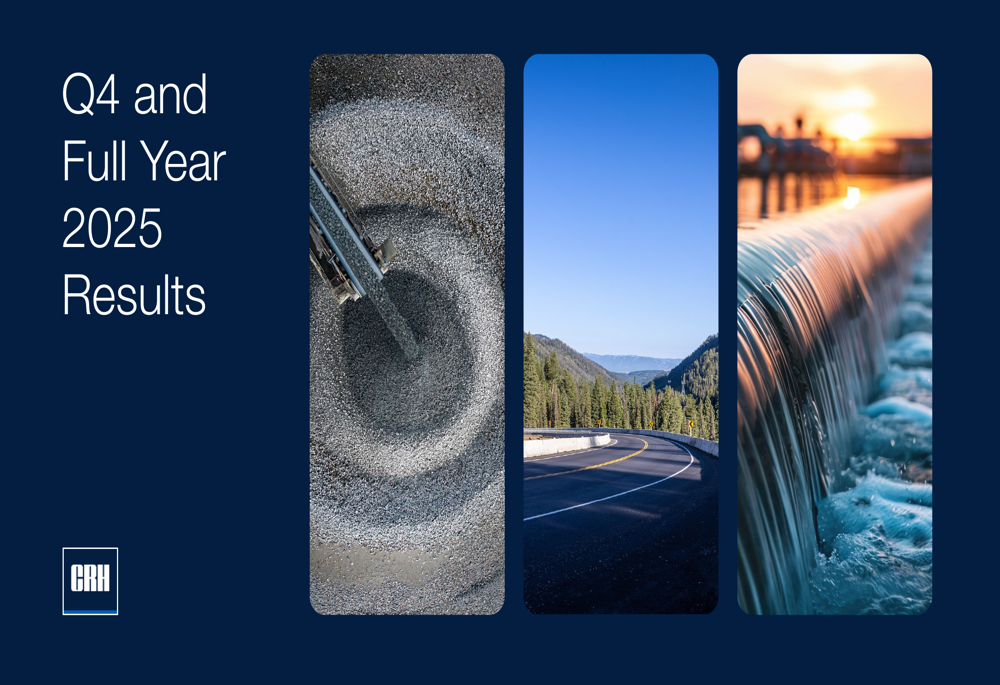 Q4 and Full Year 2025 Results

CRH